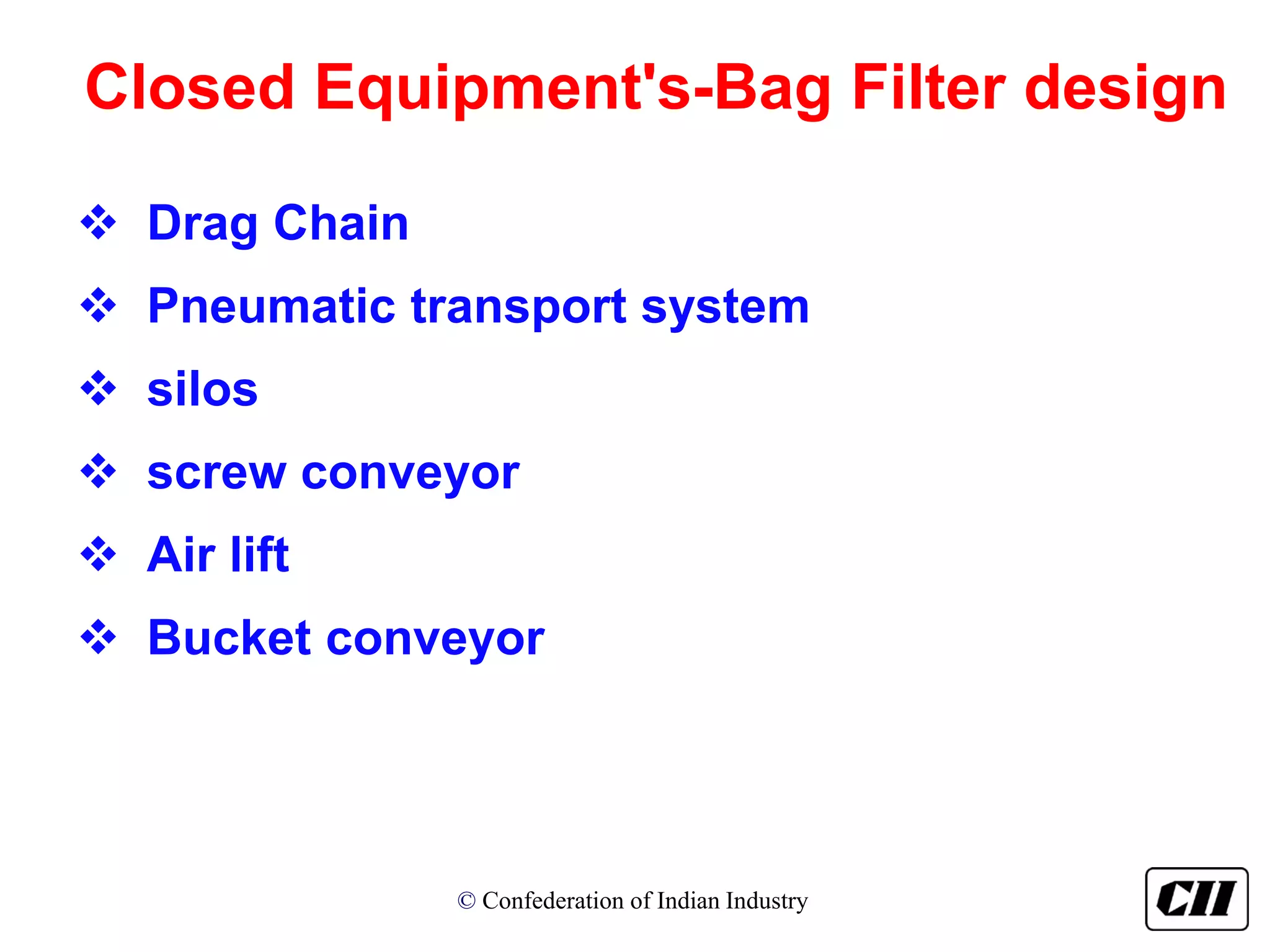 Closed Equipment's-Bag Filter design

❖ Drag Chain
❖ Pneumatic transport system
❖ silos
❖ screw conveyor
❖ Air lift
❖ Bucket conveyor

© Confederation of Indian Industry

CII